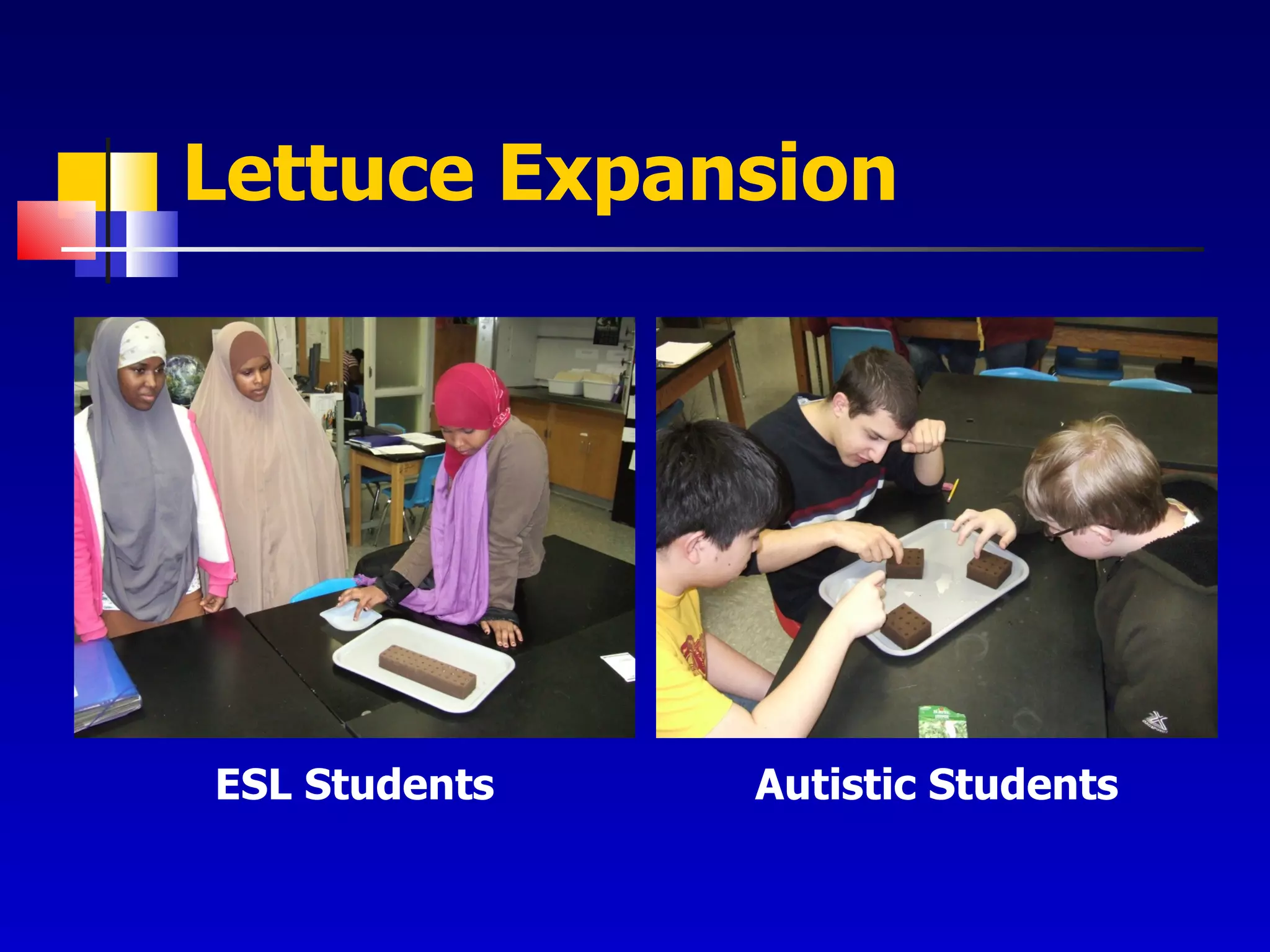 Lettuce Expansion

ESL Students

Autistic Students